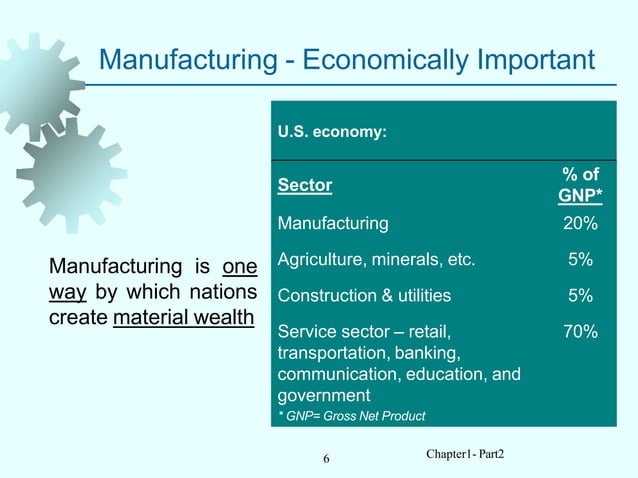 Manufacturing - Economically Important

Manufacturing is one way by which nations create material wealth

U.S. economy:

| Sector | % of GNP* |
|---|---|
| Manufacturing | 20% |
| Agriculture, minerals, etc. | 5% |
| Construction & utilities | 5% |
| Service sector – retail, transportation, banking, communication, education, and government | 70% |

* GNP= Gross Net Product

6

Chapter1- Part2